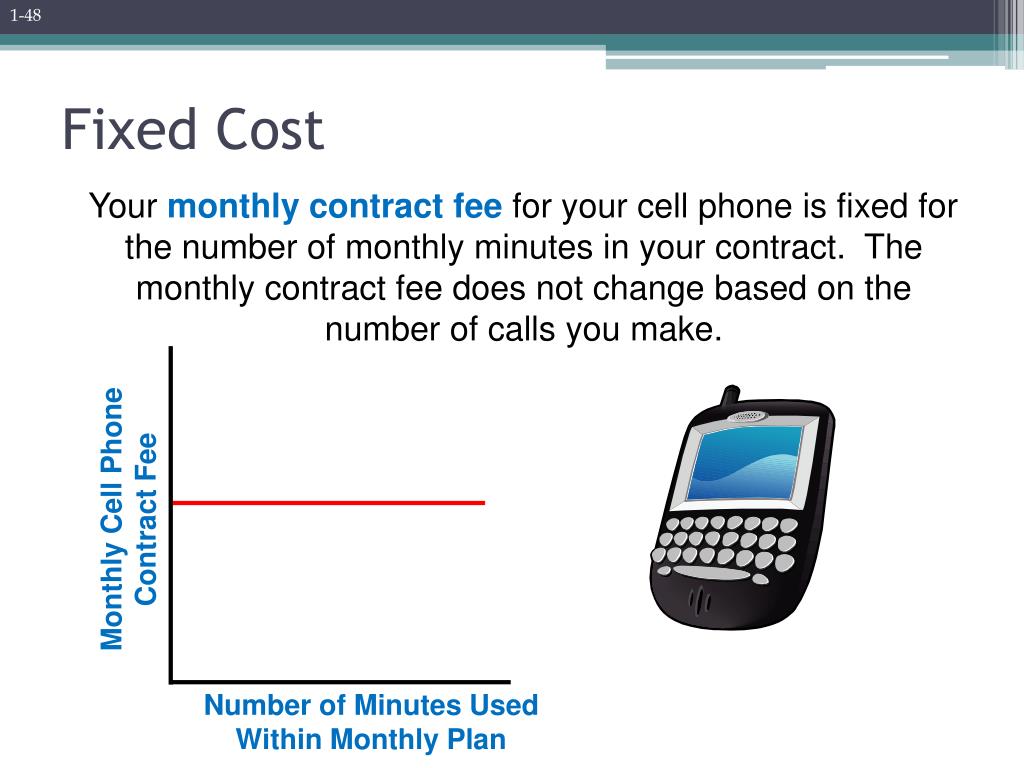 1-48

Fixed Cost

Your monthly contract fee for your cell phone is fixed for the number of monthly minutes in your contract. The monthly contract fee does not change based on the number of calls you make.

Monthly Cell Phone Contract Fee

Number of Minutes Used Within Monthly Plan